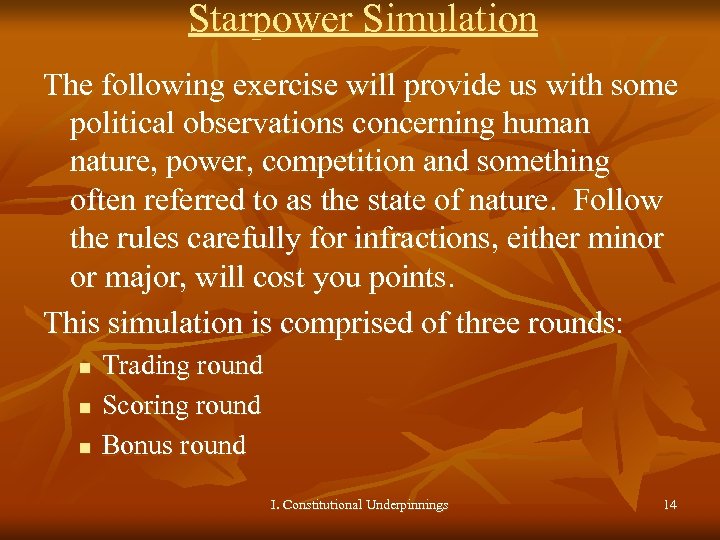 Starpower Simulation

The following exercise will provide us with some political observations concerning human nature, power, competition and something often referred to as the state of nature. Follow the rules carefully for infractions, either minor or major, will cost you points.

This simulation is comprised of three rounds:

- Trading round
- Scoring round
- Bonus round

I. Constitutional Underpinnings

14